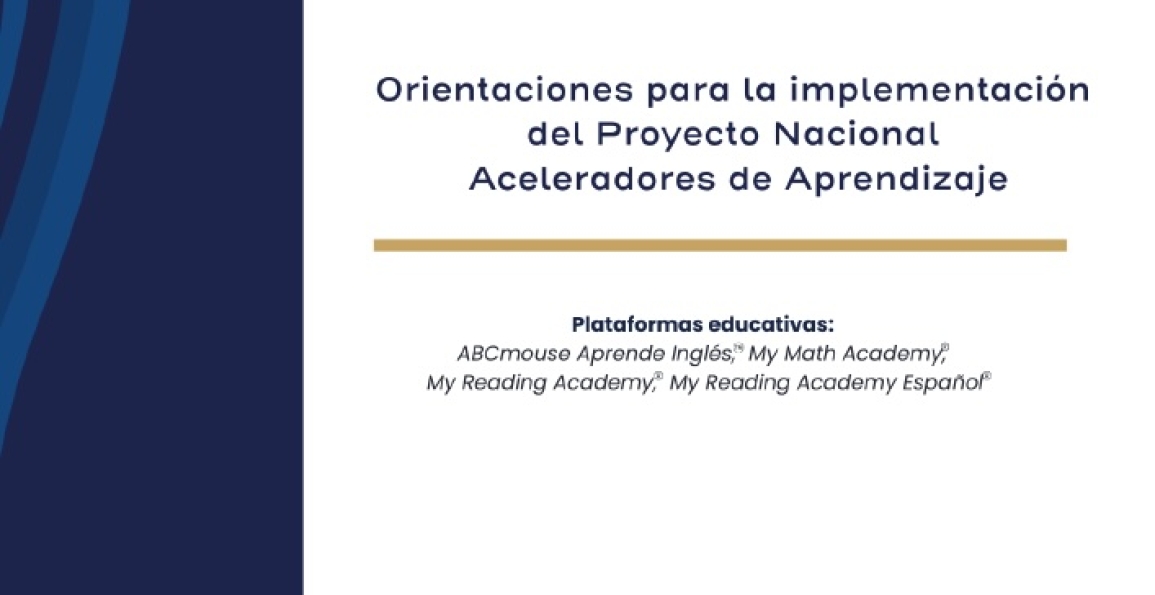 Orientaciones para la implementación del Proyecto Nacional Aceleradores de Aprendizaje

Plataformas educativas:
ABCmouse Aprende Inglés,™ My Math Academy,® My Reading Academy,® My Reading Academy Español®